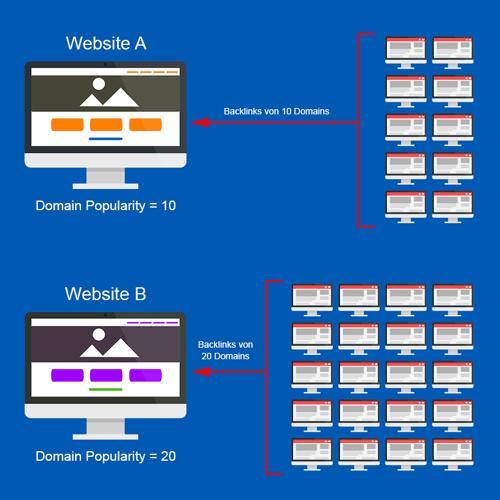 Website A

Backlinks von 10 Domains

Domain Popularity = 10

Website B

Backlinks von 20 Domains

Domain Popularity = 20